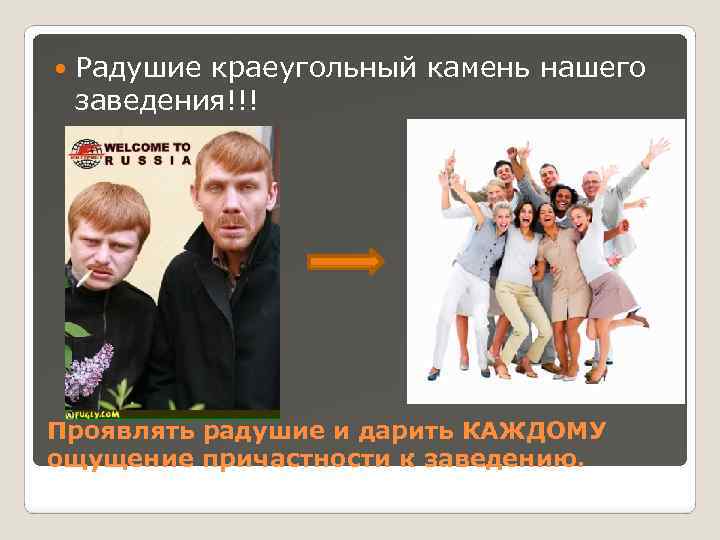 Радушие краеугольный камень нашего заведения!!!

WELCOME TO RUSSIA

@FUGLY.COM

Проявлять радушие и дарить КАЖДОМУ ощущение причастности к заведению.